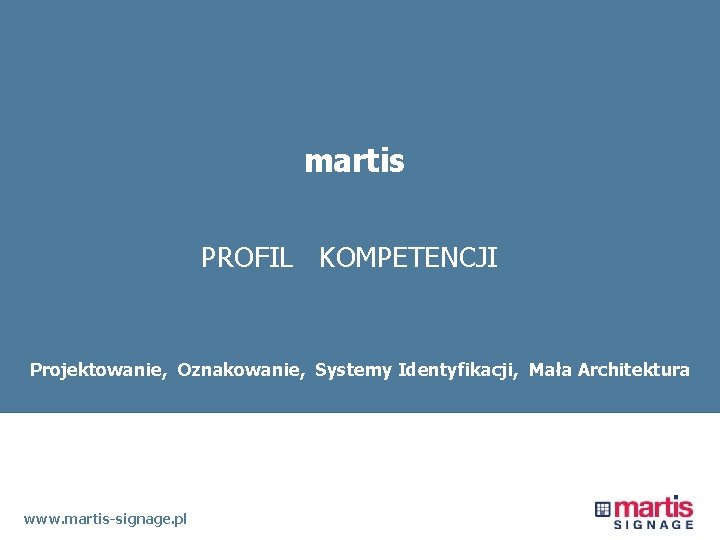 martis

PROFIL KOMPETENCJI

Projektowanie, Oznakowanie, Systemy Identyfikacji, Mała Architektura

www.martis-signage.pl

martis
SIGNAGE